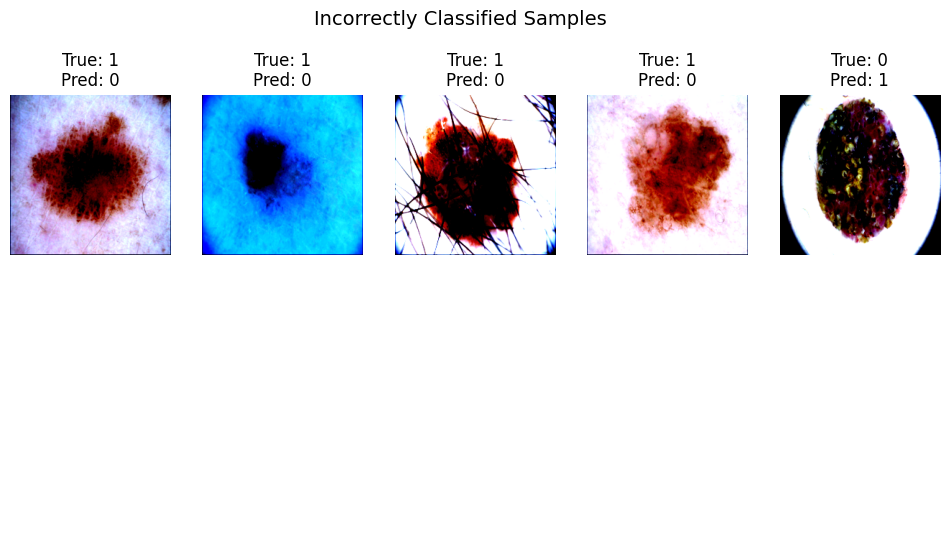 Incorrectly Classified Samples

True: 1
Pred: 0

True: 1
Pred: 0

True: 1
Pred: 0

True: 1
Pred: 0

True: 0
Pred: 1